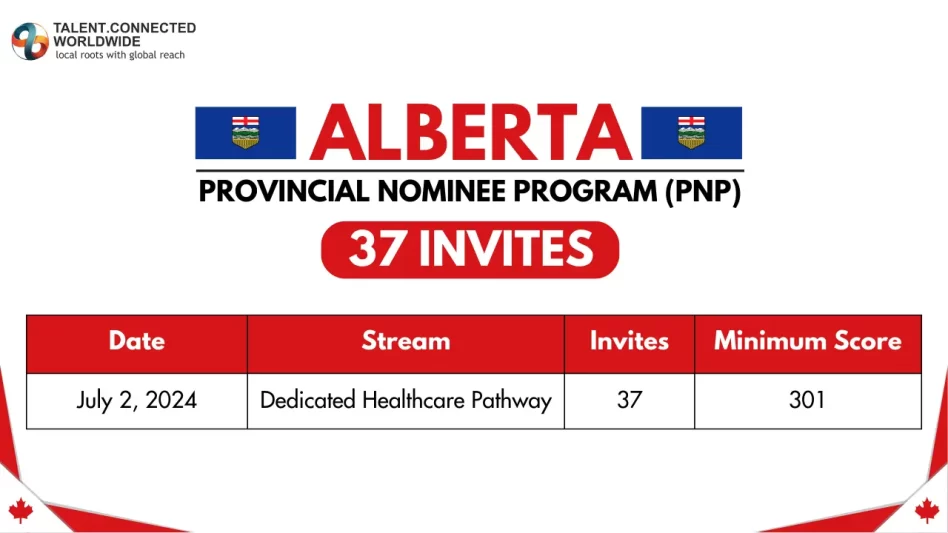 TALENT.CONNECTED
WORLDWIDE
local roots with global reach

ALBERTA

PROVINCIAL NOMINEE PROGRAM (PNP)

37 INVITES

| Date | Stream | Invites | Minimum Score |
|---|---|---|---|
| July 2, 2024 | Dedicated Healthcare Pathway | 37 | 301 |